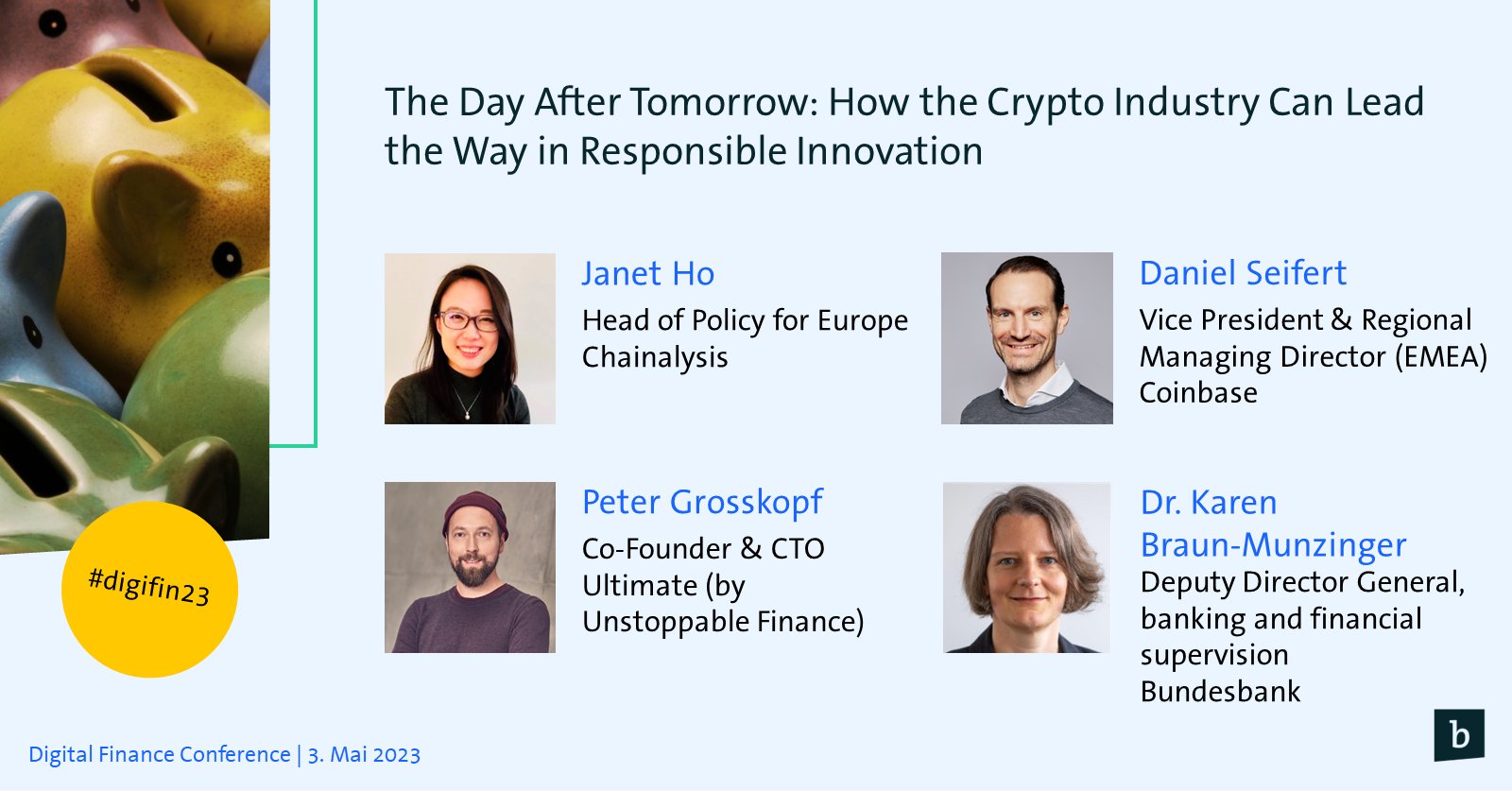 The Day After Tomorrow: How the Crypto Industry Can Lead the Way in Responsible Innovation

Janet Ho
Head of Policy for Europe
Chainalysis

Daniel Seifert
Vice President & Regional Managing Director (EMEA)
Coinbase

Peter Grosskopf
Co-Founder & CTO
Ultimate (by Unstoppable Finance)

Dr. Karen Braun-Munzinger
Deputy Director General, banking and financial supervision
Bundesbank

#digifin23

Digital Finance Conference | 3. Mai 2023

b